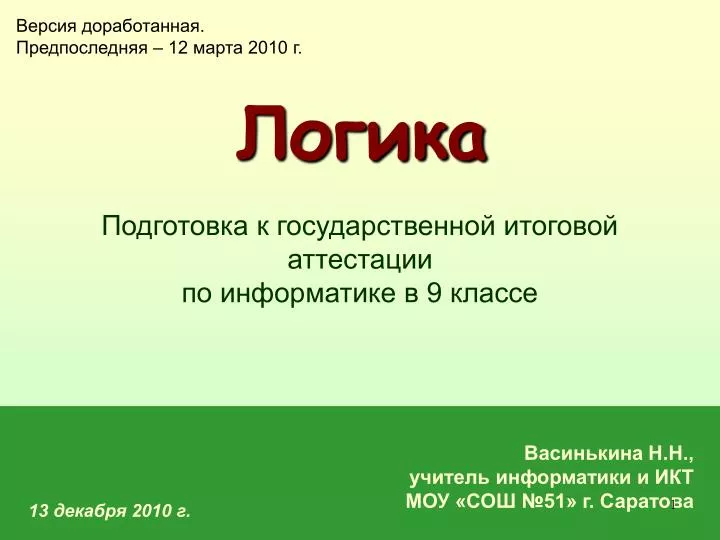 Версия доработанная.
Предпоследняя – 12 марта 2010 г.

Логика

Подготовка к государственной итоговой аттестации по информатике в 9 классе

Васинькина Н.Н.,
учитель информатики и ИКТ
МОУ «СОШ №51» г. Саратова

13 декабря 2010 г.

1